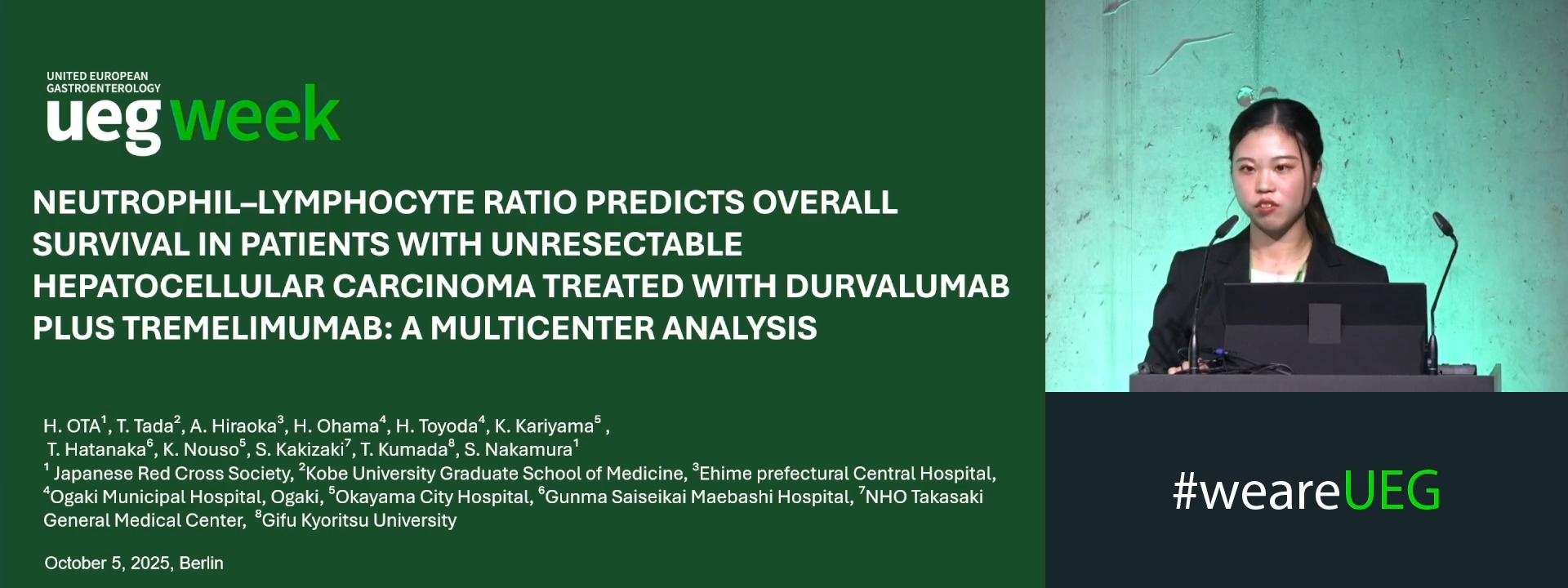 UNITED EUROPEAN GASTROENTEROLOGY
ueg week

NEUTROPHIL–LYMPHOCYTE RATIO PREDICTS OVERALL SURVIVAL IN PATIENTS WITH UNRESECTABLE HEPATOCELLULAR CARCINOMA TREATED WITH DURVALUMAB PLUS TREMELIMUMAB: A MULTICENTER ANALYSIS

H. OTA$^1$, T. Tada$^2$, A. Hiraoka$^3$, H. Ohama$^4$, H. Toyoda$^4$, K. Kariyama$^5$ , T. Hatanaka$^6$, K. Nouso$^5$, S. Kakizaki$^7$, T. Kumada$^8$, S. Nakamura$^1$
$^1$ Japanese Red Cross Society, $^2$Kobe University Graduate School of Medicine, $^3$Ehime prefectural Central Hospital, $^4$Ogaki Municipal Hospital, Ogaki, $^5$Okayama City Hospital, $^6$Gunma Saiseikai Maebashi Hospital, $^7$NHO Takasaki General Medical Center, $^8$Gifu Kyoritsu University

October 5, 2025, Berlin

#weareUEG